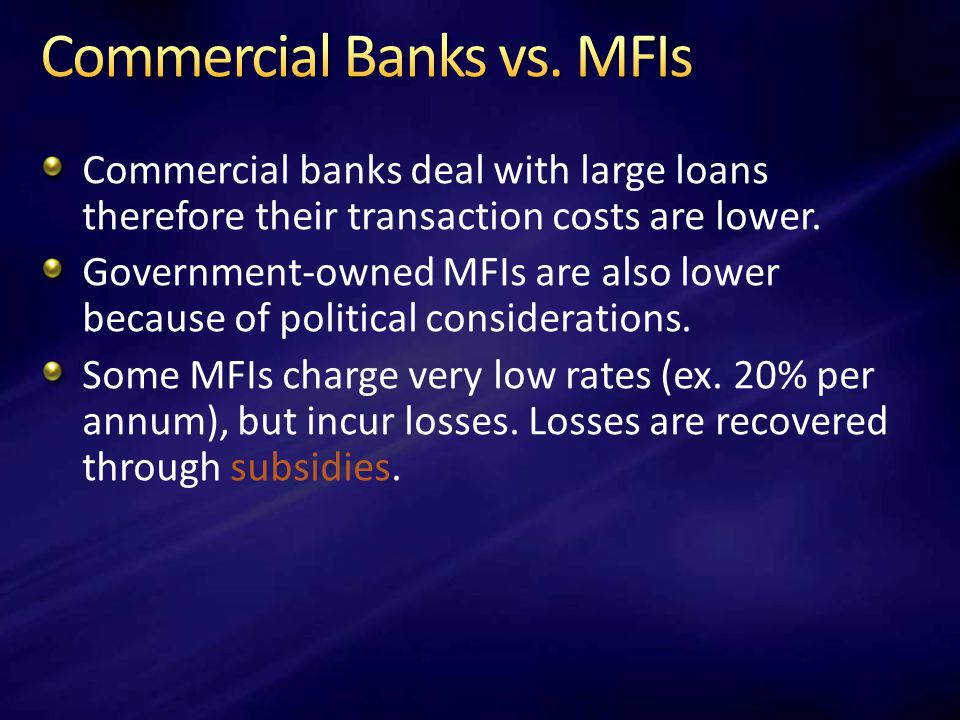 Commercial Banks vs. MFIs

- Commercial banks deal with large loans therefore their transaction costs are lower.
- Government-owned MFIs are also lower because of political considerations.
- Some MFIs charge very low rates (ex. 20% per annum), but incur losses. Losses are recovered through subsidies.